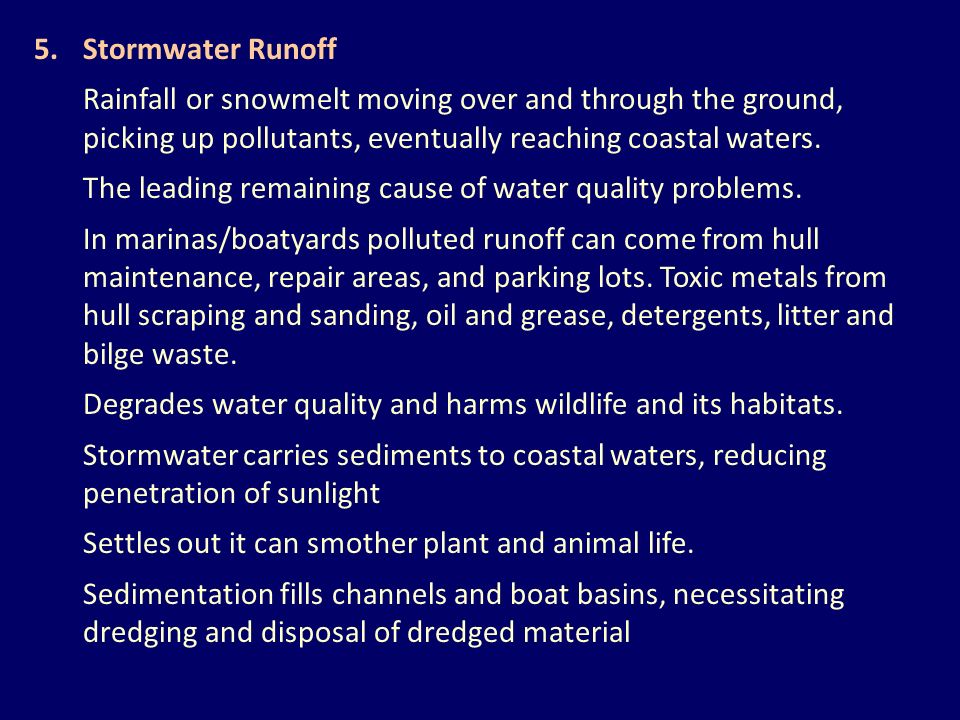 5. Stormwater Runoff

Rainfall or snowmelt moving over and through the ground, picking up pollutants, eventually reaching coastal waters.

The leading remaining cause of water quality problems.

In marinas/boatyards polluted runoff can come from hull maintenance, repair areas, and parking lots. Toxic metals from hull scraping and sanding, oil and grease, detergents, litter and bilge waste.

Degrades water quality and harms wildlife and its habitats.

Stormwater carries sediments to coastal waters, reducing penetration of sunlight

Settles out it can smother plant and animal life.

Sedimentation fills channels and boat basins, necessitating dredging and disposal of dredged material